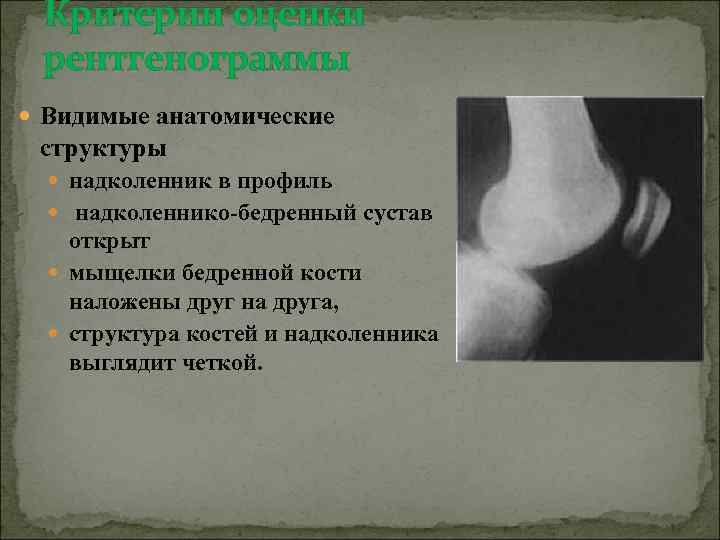 Критерии оценки рентгенограммы

Видимые анатомические структуры

надколенник в профиль

надколеннико-бедренный сустав открыт

мыщелки бедренной кости наложены друг на друга,

структура костей и надколенника выглядит четкой.